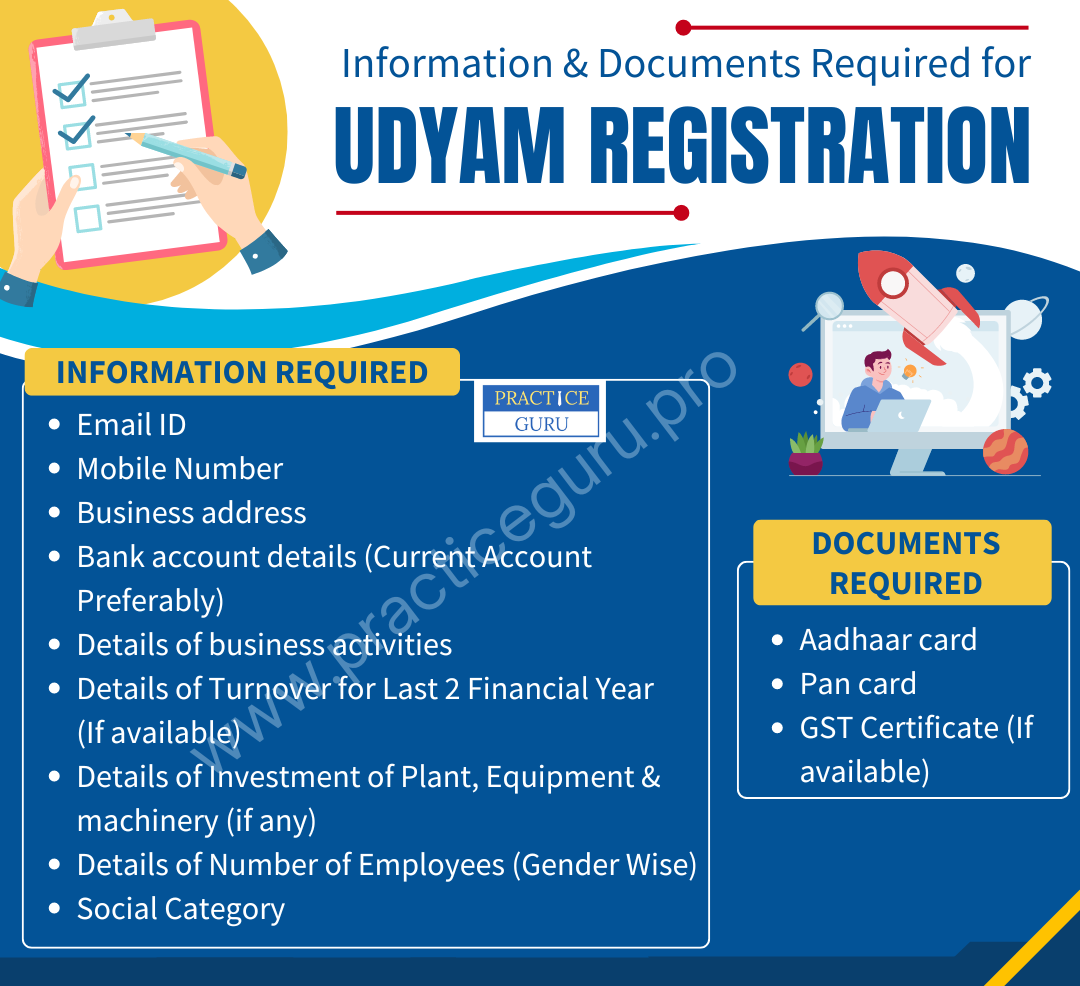 Information & Documents Required for

UDYAM REGISTRATION

INFORMATION REQUIRED

PRACTICE GURU

www.practiceguru.pro

- Email ID
- Mobile Number
- Business address
- Bank account details (Current Account Preferably)
- Details of business activities
- Details of Turnover for Last 2 Financial Year (If available)
- Details of Investment of Plant, Equipment & machinery (if any)
- Details of Number of Employees (Gender Wise)
- Social Category

DOCUMENTS REQUIRED

- Aadhaar card
- Pan card
- GST Certificate (If available)